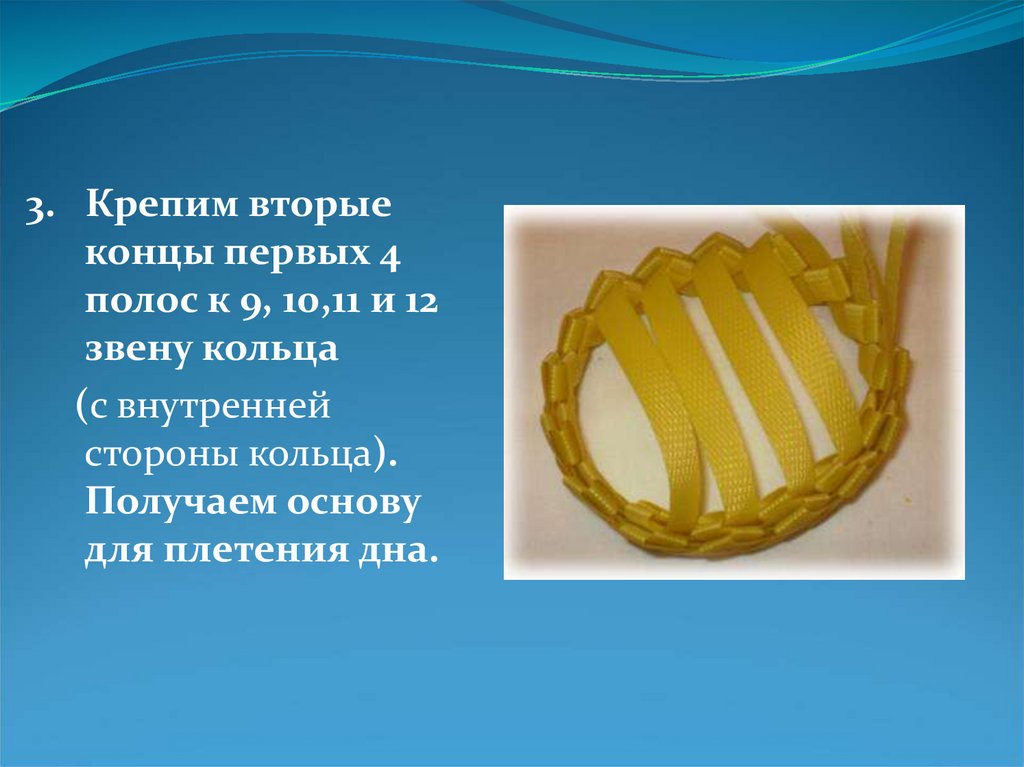 3. Крепим вторые концы первых 4 полос к 9, 10,11 и 12 звену кольца

(с внутренней стороны кольца). Получаем основу для плетения дна.